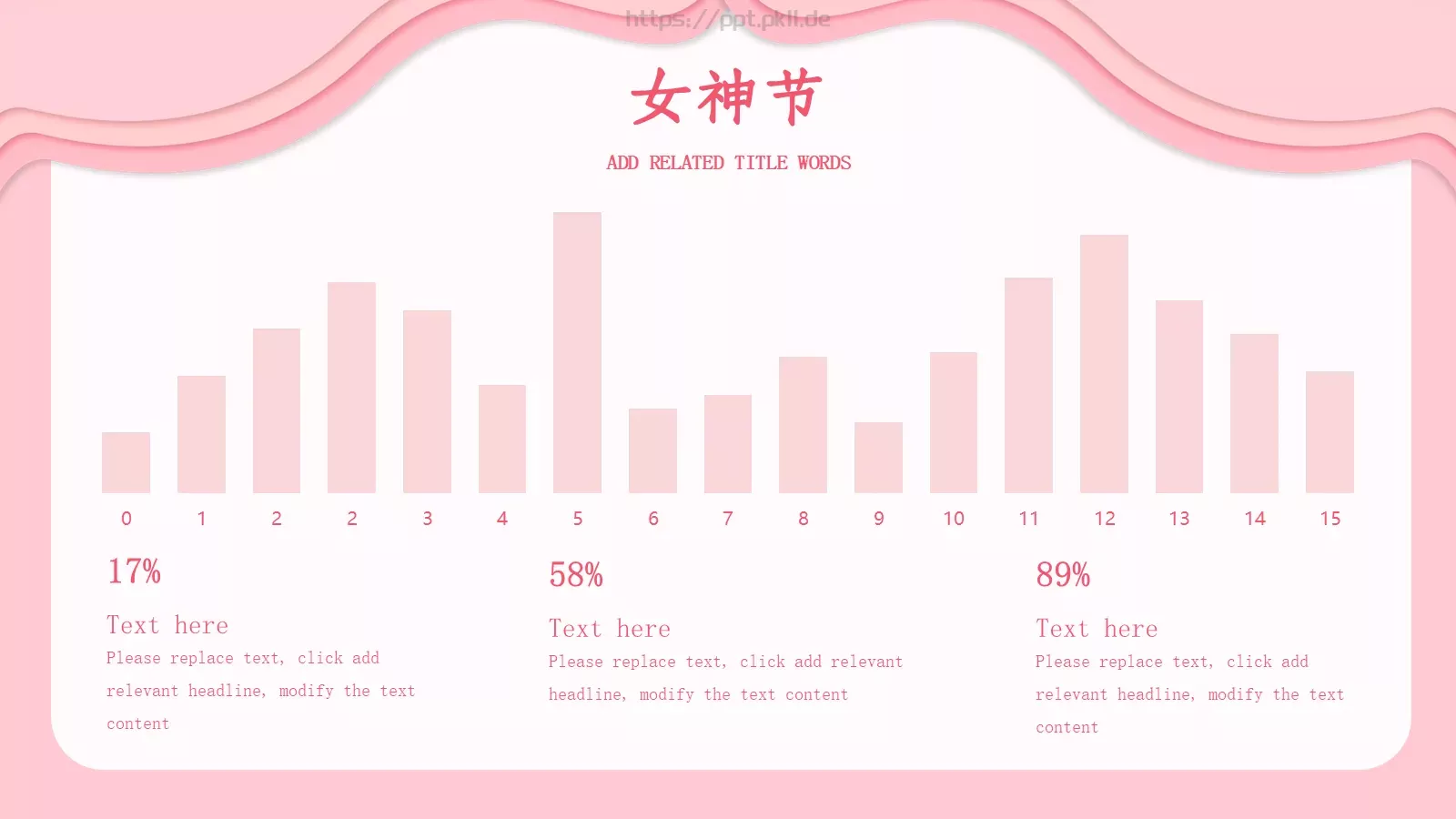 https://ppt.pkll.de

女神节

ADD RELATED TITLE WORDS

0 1 2 2 3 4 5 6 7 8 9 10 11 12 13 14 15

17%

Text here

Please replace text, click add relevant headline, modify the text content

58%

Text here

Please replace text, click add relevant headline, modify the text content

89%

Text here

Please replace text, click add relevant headline, modify the text content